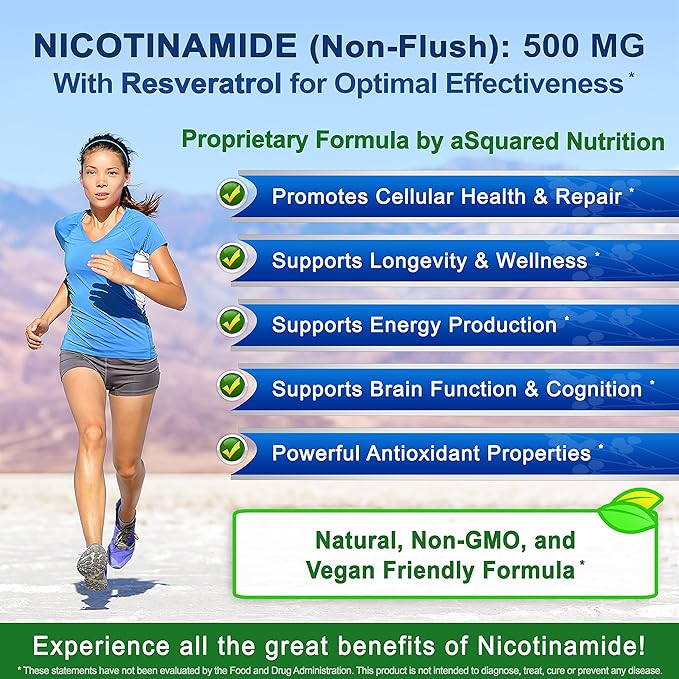 NICOTINAMIDE (Non-Flush): 500 MG
With Resveratrol for Optimal Effectiveness *

Proprietary Formula by aSquared Nutrition

Promotes Cellular Health & Repair *

Supports Longevity & Wellness *

Supports Energy Production *

Supports Brain Function & Cognition *

Powerful Antioxidant Properties *

Natural, Non-GMO, and Vegan Friendly Formula *

Experience all the great benefits of Nicotinamide!

* These statements have not been evaluated by the Food and Drug Administration. This product is not intended to diagnose, treat, cure or prevent any disease.